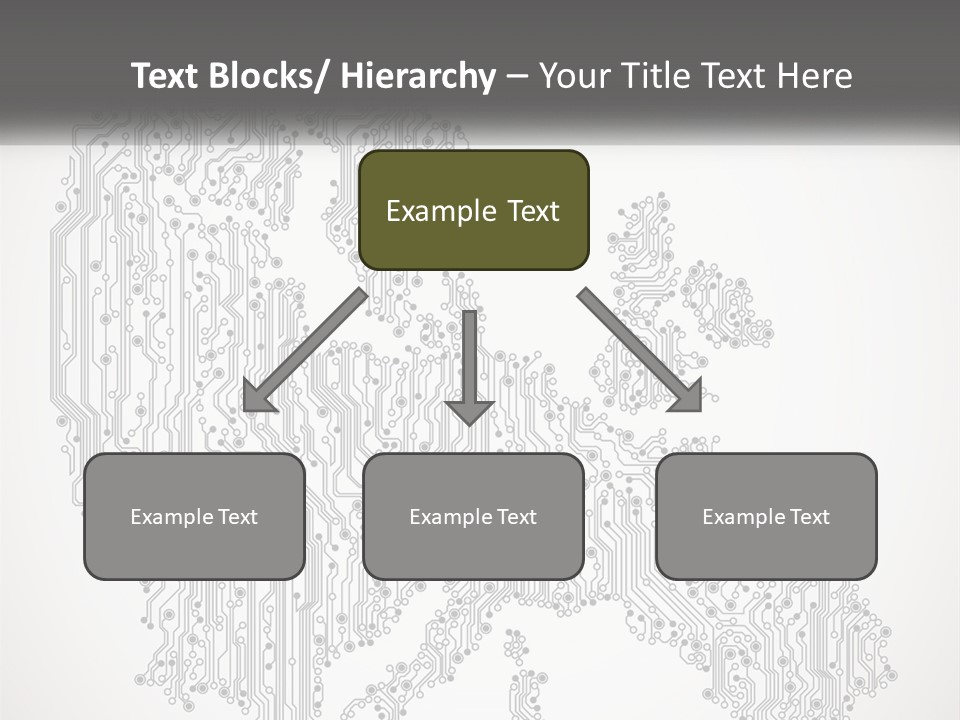 Text Blocks/ Hierarchy – Your Title Text Here

Example Text

Example Text

Example Text

Example Text